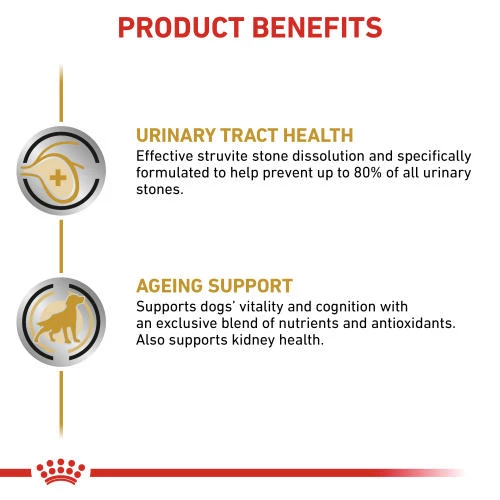 PRODUCT BENEFITS

URINARY TRACT HEALTH
Effective struvite stone dissolution and specifically formulated to help prevent up to 80% of all urinary stones.

AGEING SUPPORT
Supports dogs' vitality and cognition with an exclusive blend of nutrients and antioxidants. Also supports kidney health.